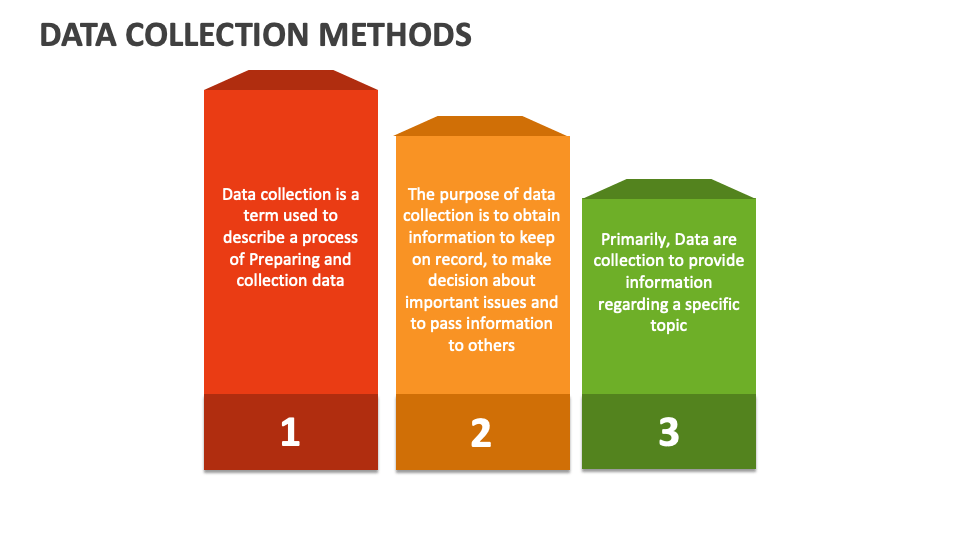 DATA COLLECTION METHODS

Data collection is a term used to describe a process of Preparing and collection data

1

The purpose of data collection is to obtain information to keep on record, to make decision about important issues and to pass information to others

2

Primarily, Data are collection to provide information regarding a specific topic

3